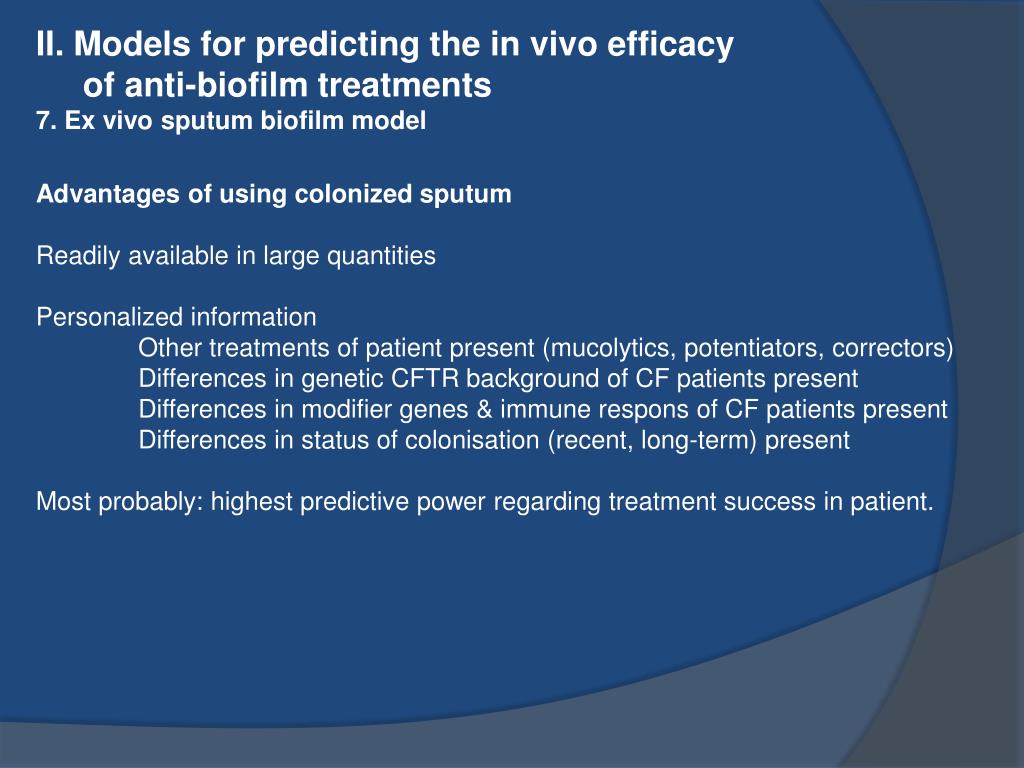 II. Models for predicting the in vivo efficacy
of anti-biofilm treatments
7. Ex vivo sputum biofilm model

Advantages of using colonized sputum

Readily available in large quantities

Personalized information
Other treatments of patient present (mucolytics, potentiators, correctors)
Differences in genetic CFTR background of CF patients present
Differences in modifier genes & immune respons of CF patients present
Differences in status of colonisation (recent, long-term) present

Most probably: highest predictive power regarding treatment success in patient.